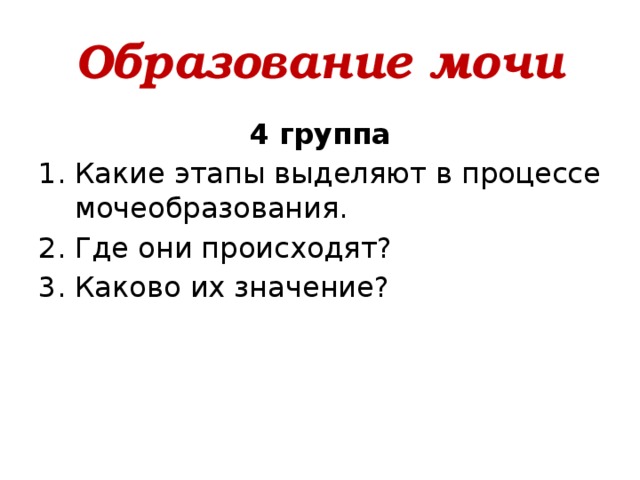 Образование мочи

4 группа

1. Какие этапы выделяют в процессе мочеобразования.
2. Где они происходят?
3. Каково их значение?